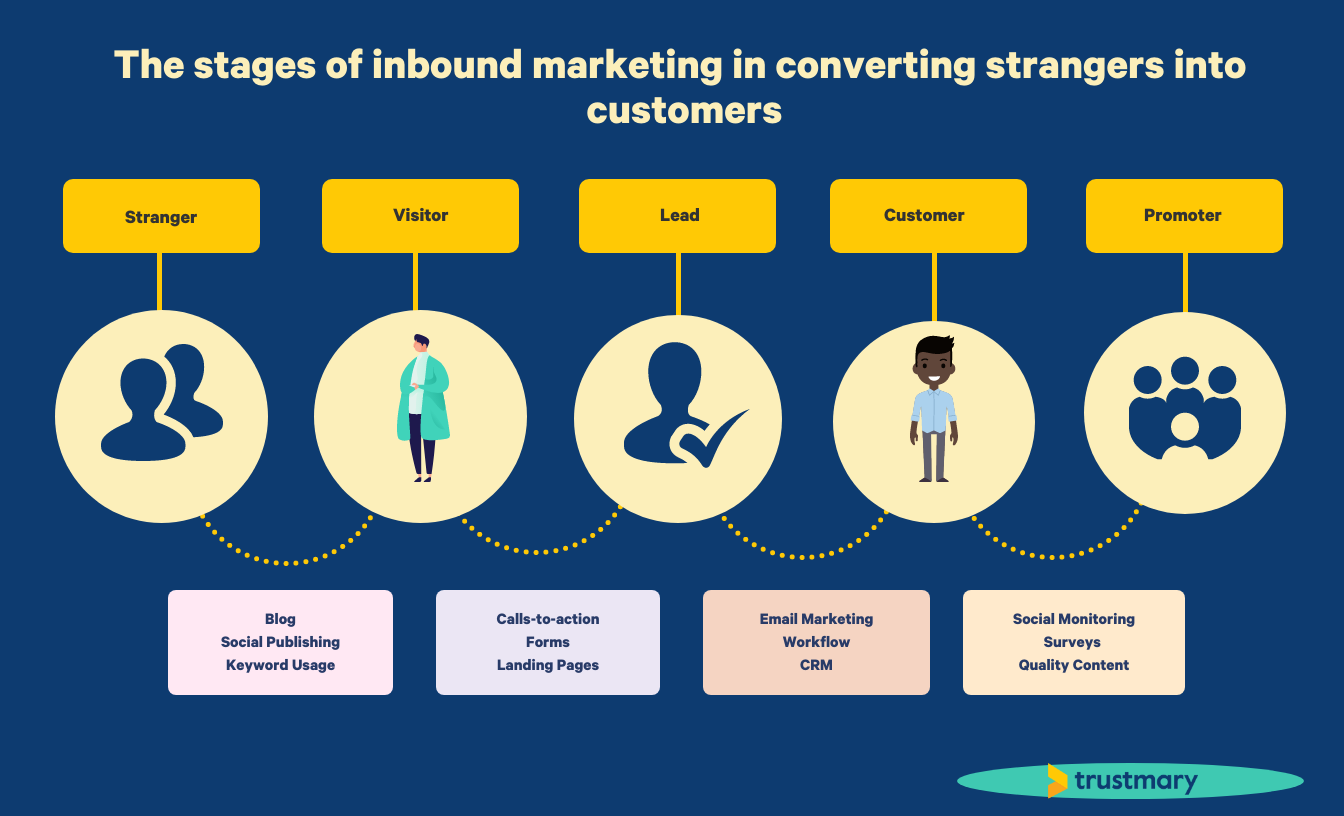 The stages of inbound marketing in converting strangers into customers

Stranger

Visitor

Lead

Customer

Promoter

Blog
Social Publishing
Keyword Usage

Calls-to-action
Forms
Landing Pages

Email Marketing
Workflow
CRM

Social Monitoring
Surveys
Quality Content

trustmary